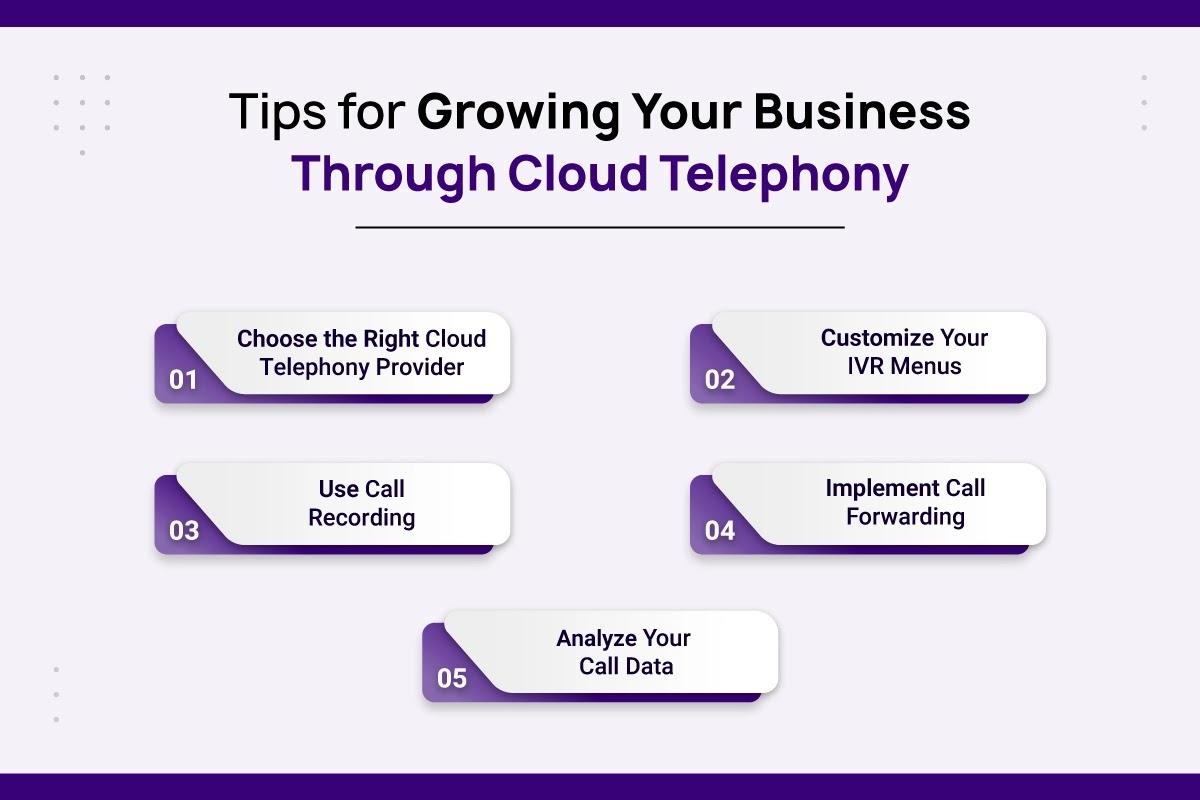 Tips for Growing Your Business Through Cloud Telephony

01 Choose the Right Cloud Telephony Provider

02 Customize Your IVR Menus

03 Use Call Recording

04 Implement Call Forwarding

05 Analyze Your Call Data